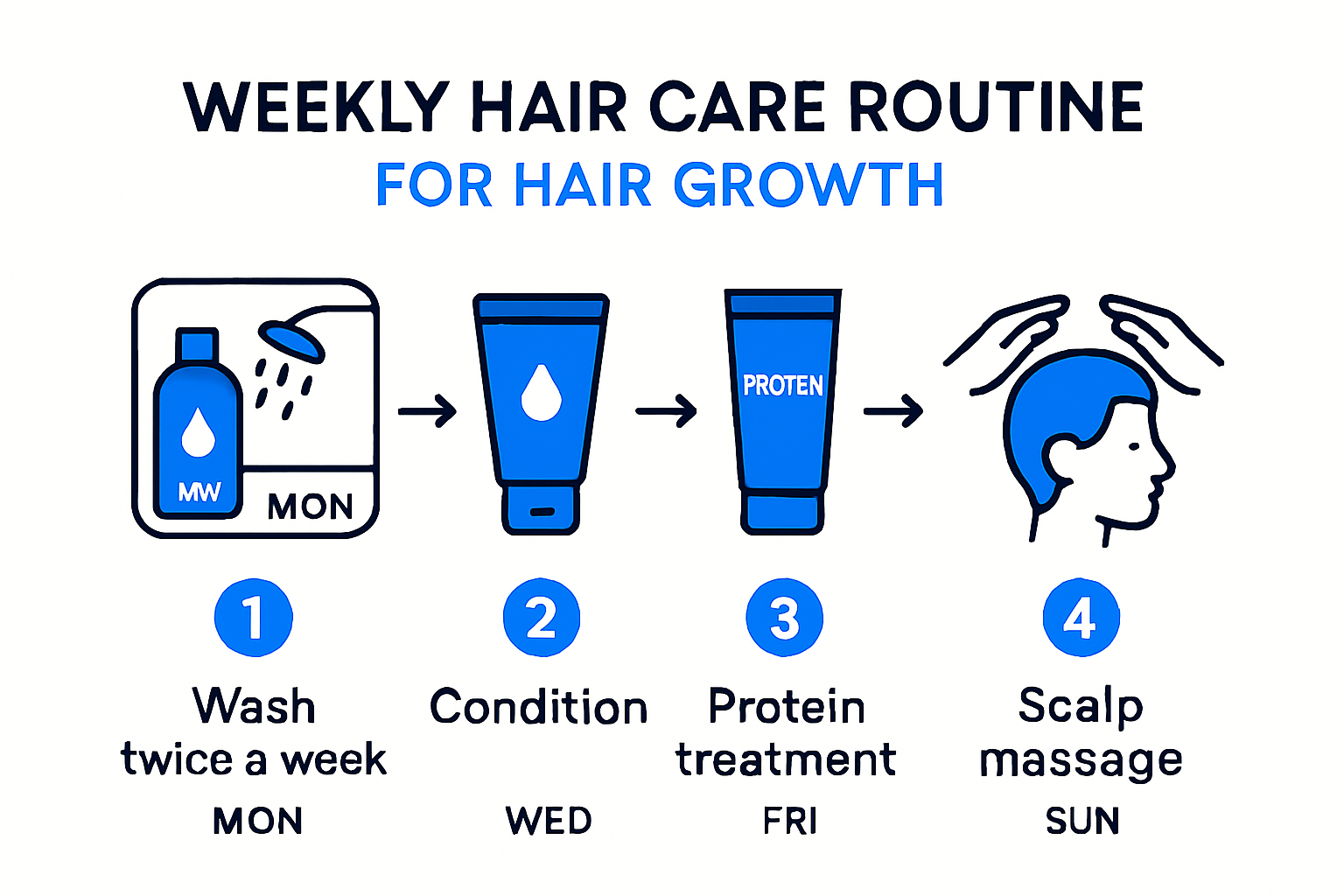 WEEKLY HAIR CARE ROUTINE
FOR HAIR GROWTH

MW
MON

PROTEN

1
Wash twice a week
MON

2
Condition
WED

3
Protein treatment
FRI

4
Scalp massage
SUN